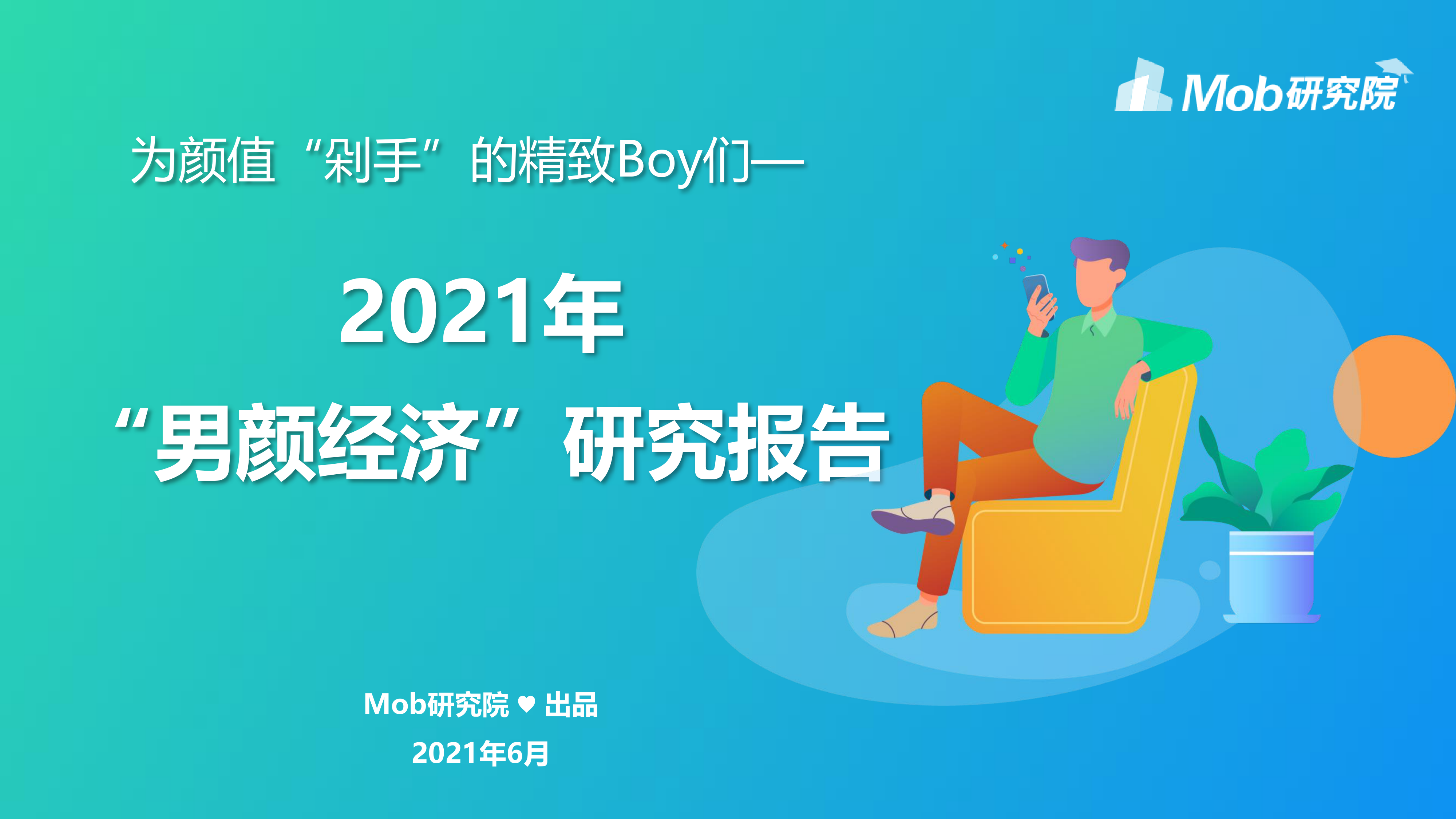 Mob研究院

为颜值“剁手”的精致Boy们—

2021年
“男颜经济”研究报告

Mob研究院 ♥ 出品
2021年6月